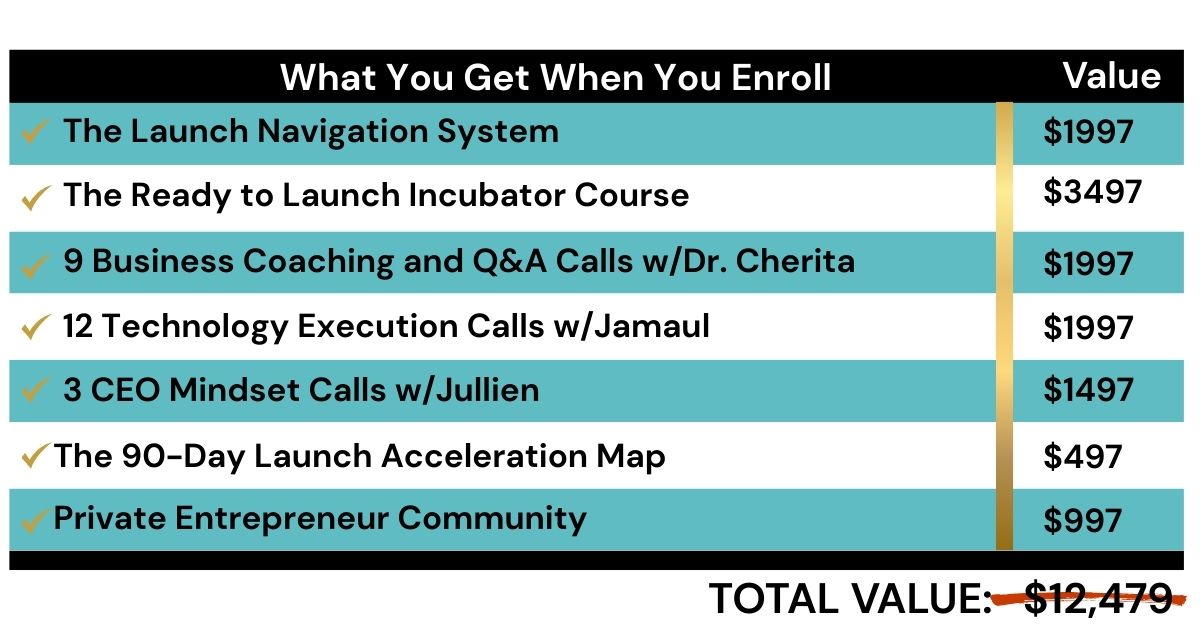 | What You Get When You Enroll | Value |
|---|---|
| ✓ The Launch Navigation System | \$1997 |
| ✓ The Ready to Launch Incubator Course | \$3497 |
| ✓ 9 Business Coaching and Q&A Calls w/Dr. Cherita | \$1997 |
| ✓ 12 Technology Execution Calls w/Jamaul | \$1997 |
| ✓ 3 CEO Mindset Calls w/Jullien | \$1497 |
| ✓ The 90-Day Launch Acceleration Map | \$497 |
| ✓ Private Entrepreneur Community | \$997 |

TOTAL VALUE: \$12,479